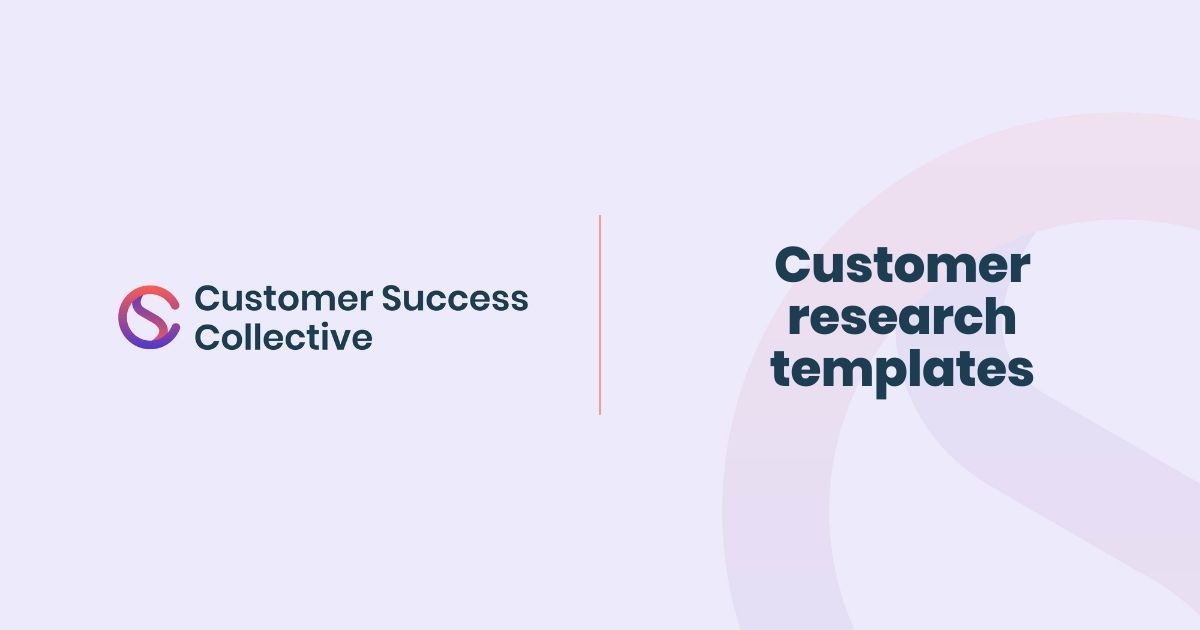 Customer Success Collective

Customer research templates